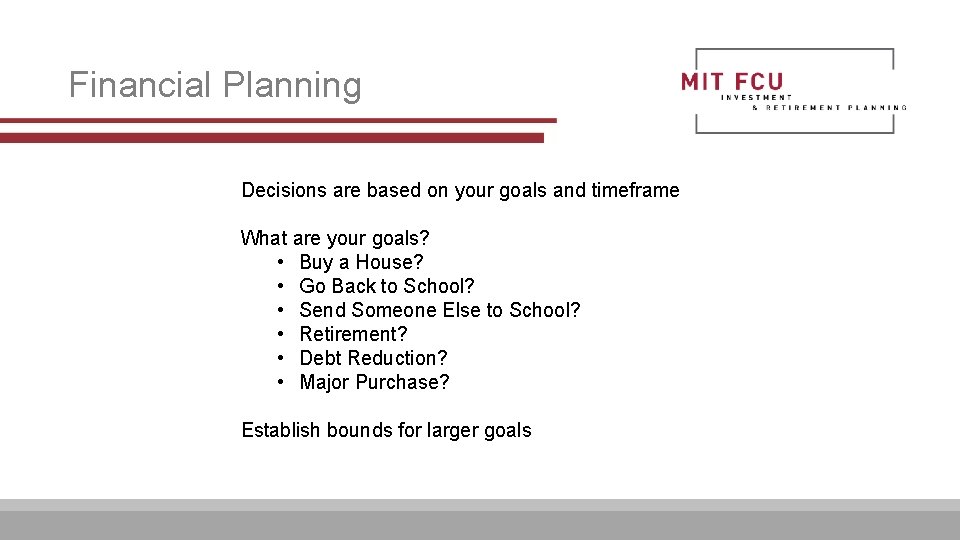 Financial Planning

MIT FCU
INVESTMENT
& RETIREMENT PLANNING

Decisions are based on your goals and timeframe

What are your goals?
• Buy a House?
• Go Back to School?
• Send Someone Else to School?
• Retirement?
• Debt Reduction?
• Major Purchase?

Establish bounds for larger goals